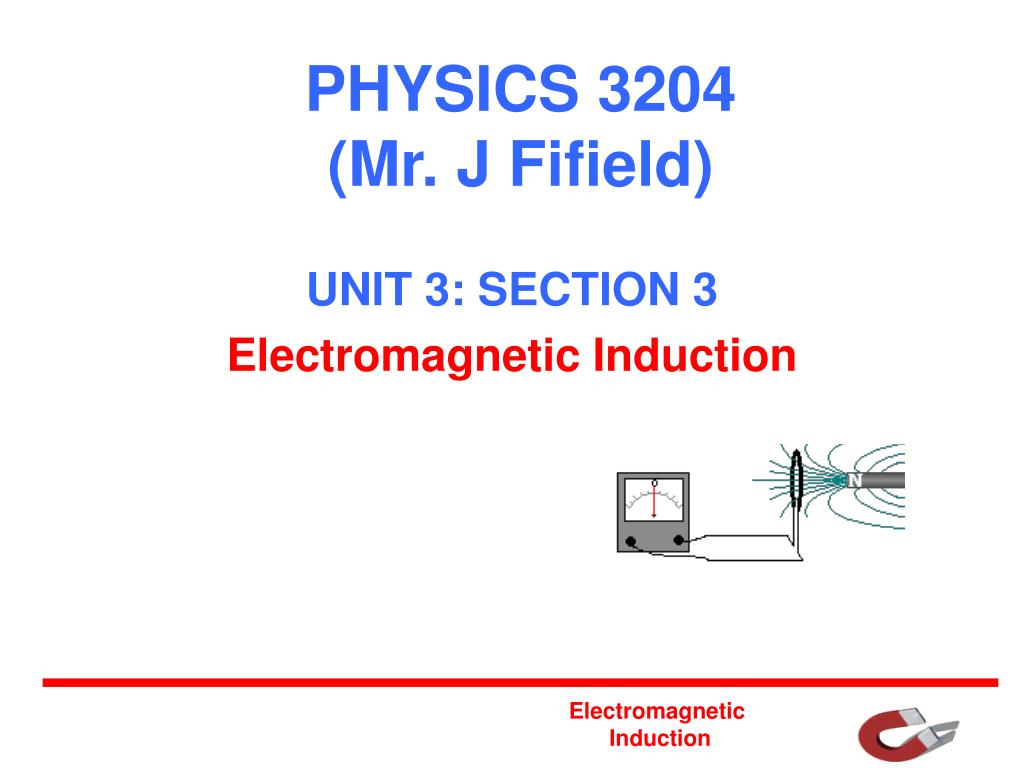 PHYSICS 3204
(Mr. J Fifield)

UNIT 3: SECTION 3

Electromagnetic Induction

0

N

Electromagnetic Induction